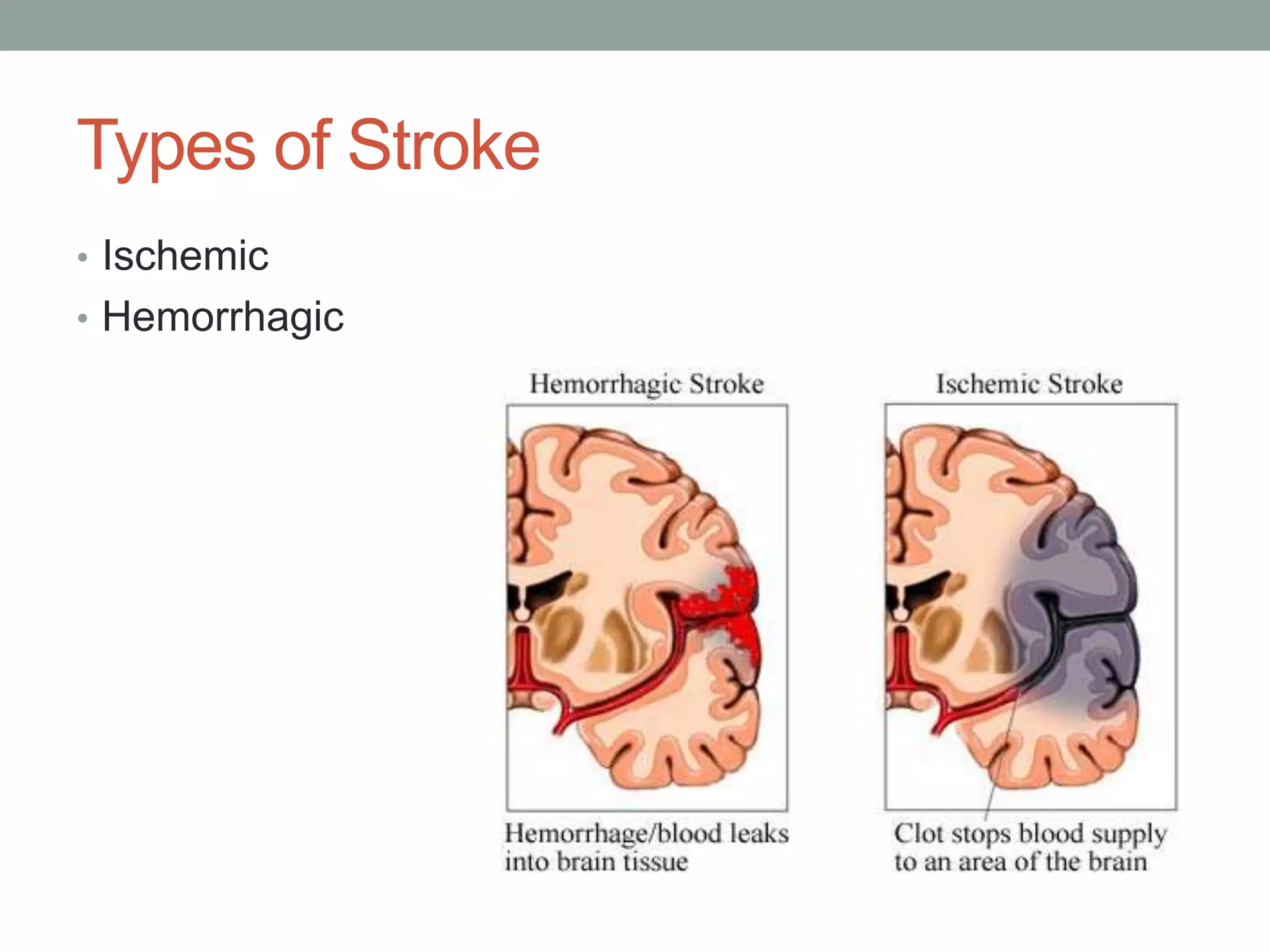 Types of Stroke

• Ischemic
• Hemorrhagic

Hemorrhagic Stroke

Hemorrhage/blood leaks into brain tissue

Ischemic Stroke

Clot stops blood supply to an area of the brain